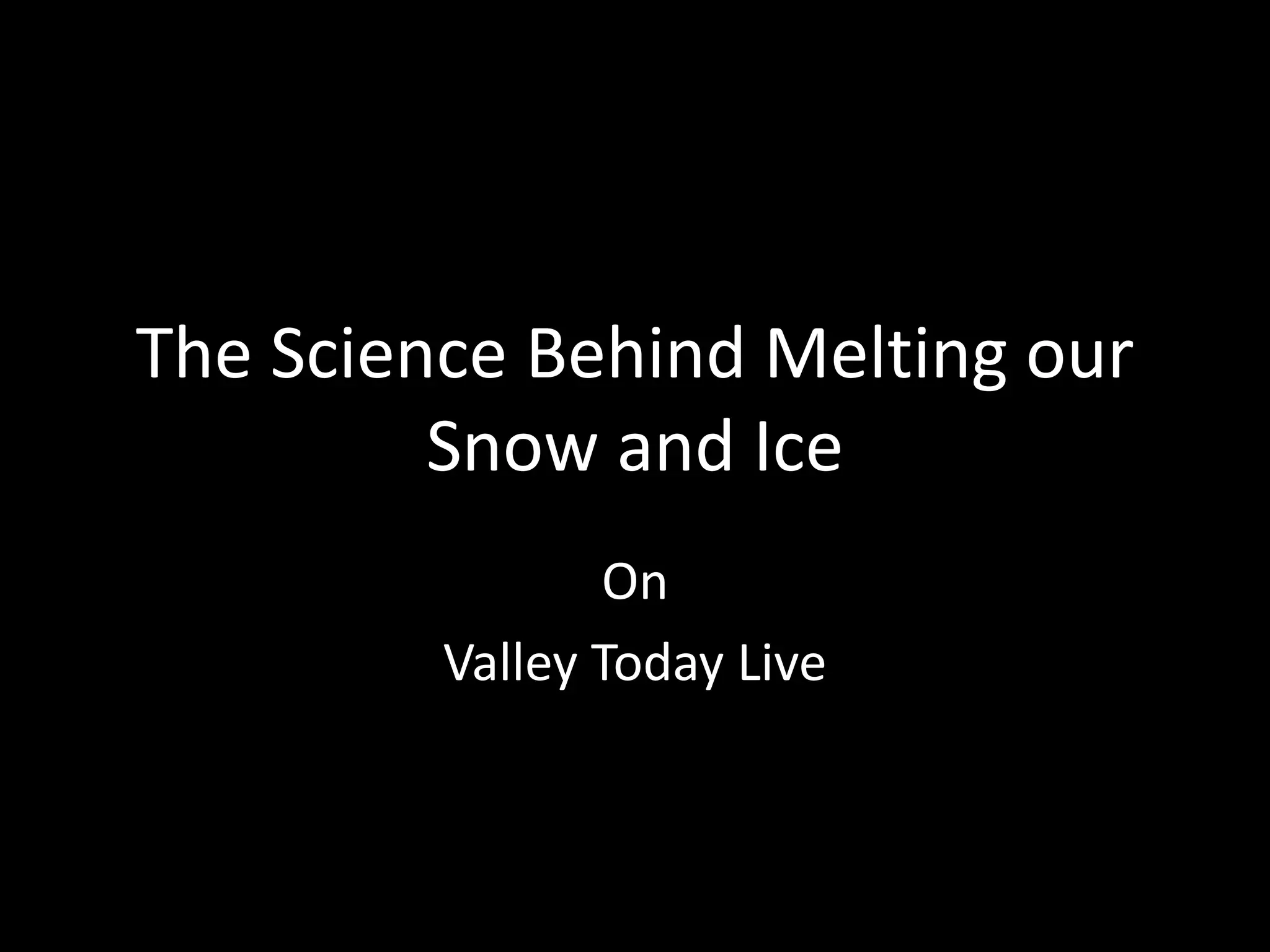 The Science Behind Melting our Snow and Ice

On

Valley Today Live